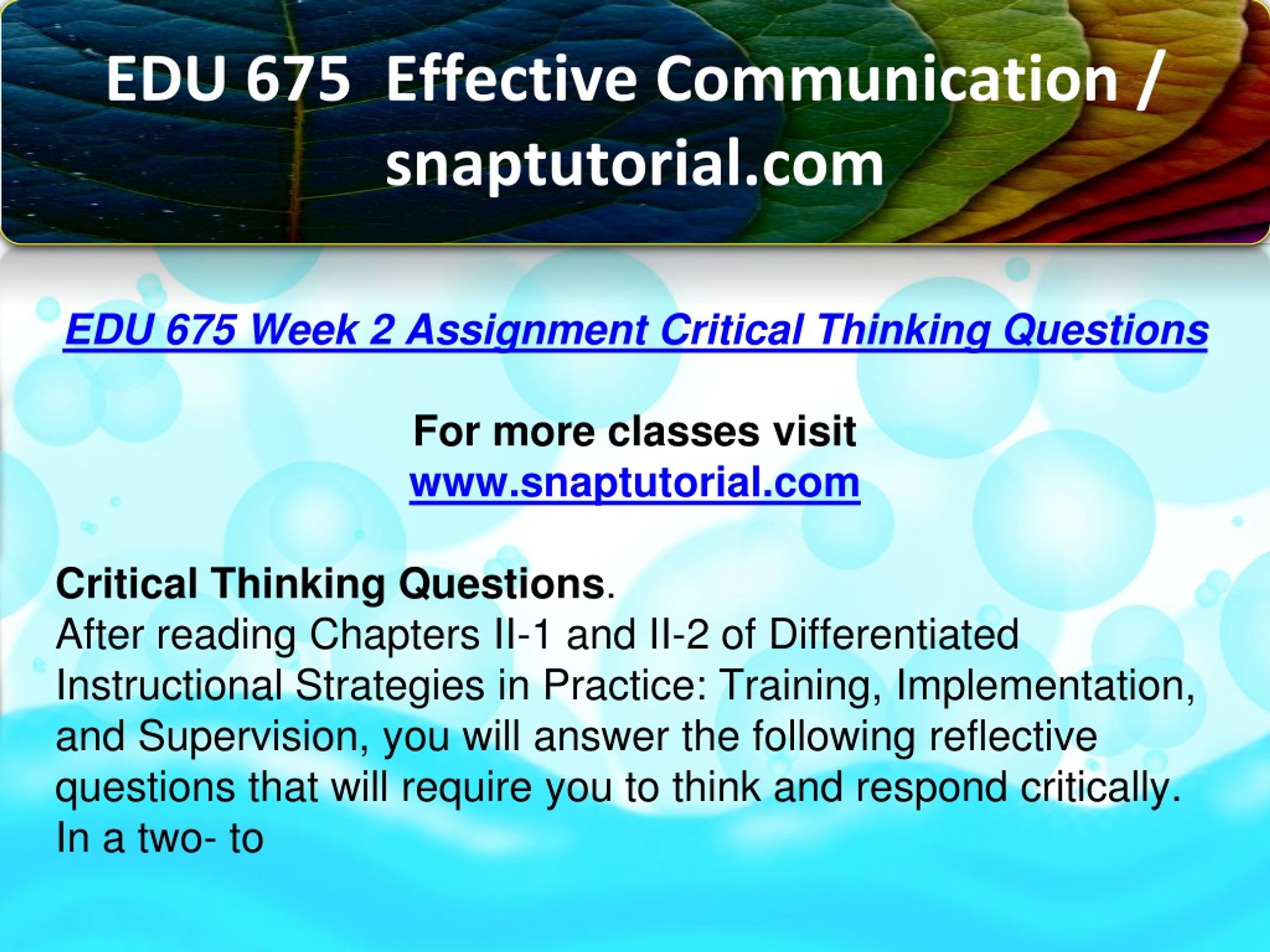 EDU 675 Effective Communication / snaptutorial.com

EDU 675 Week 2 Assignment Critical Thinking Questions

For more classes visit
www.snaptutorial.com

Critical Thinking Questions.
After reading Chapters II-1 and II-2 of Differentiated Instructional Strategies in Practice: Training, Implementation, and Supervision, you will answer the following reflective questions that will require you to think and respond critically. In a two- to